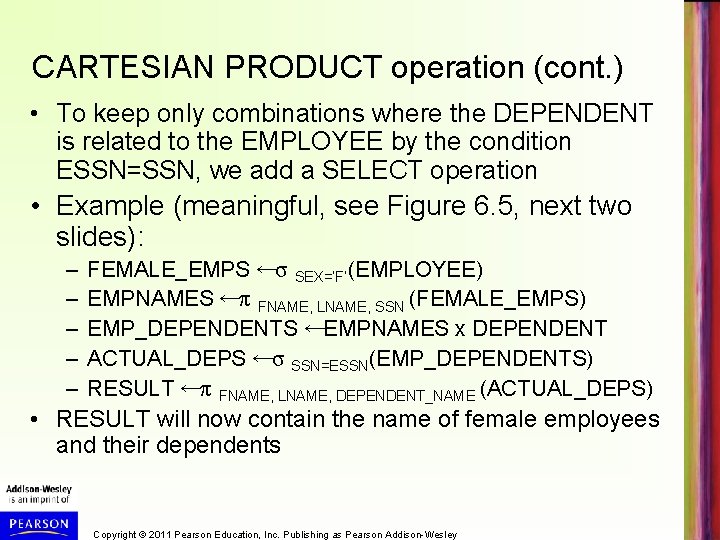 CARTESIAN PRODUCT operation (cont.)

• To keep only combinations where the DEPENDENT is related to the EMPLOYEE by the condition ESSN=SSN, we add a SELECT operation

• Example (meaningful, see Figure 6.5, next two slides):

– FEMALE_EMPS $\leftarrow \sigma_{SEX='F'}$(EMPLOYEE)

– EMPNAMES $\leftarrow \pi_{FNAME, LNAME, SSN}$ (FEMALE_EMPS)

– EMP_DEPENDENTS $\leftarrow$EMPNAMES x DEPENDENT

– ACTUAL_DEPS $\leftarrow \sigma_{SSN=ESSN}$(EMP_DEPENDENTS)

– RESULT $\leftarrow \pi_{FNAME, LNAME, DEPENDENT\_NAME}$ (ACTUAL_DEPS)

• RESULT will now contain the name of female employees and their dependents

Addison-Wesley is an imprint of

PEARSON

Copyright © 2011 Pearson Education, Inc. Publishing as Pearson Addison-Wesley